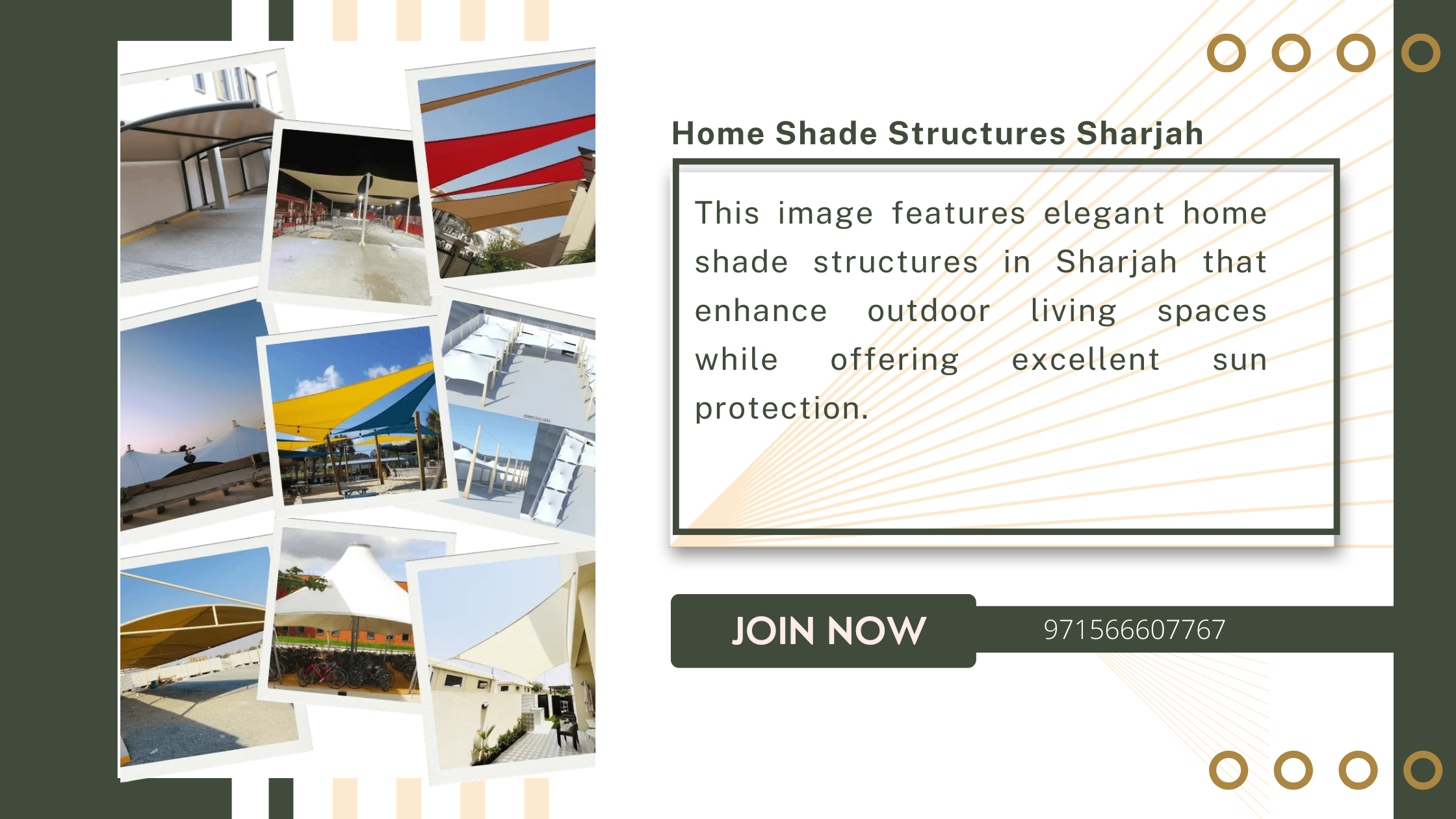 Home Shade Structures Sharjah

This image features elegant home shade structures in Sharjah that enhance outdoor living spaces while offering excellent sun protection.

JOIN NOW

971566607767